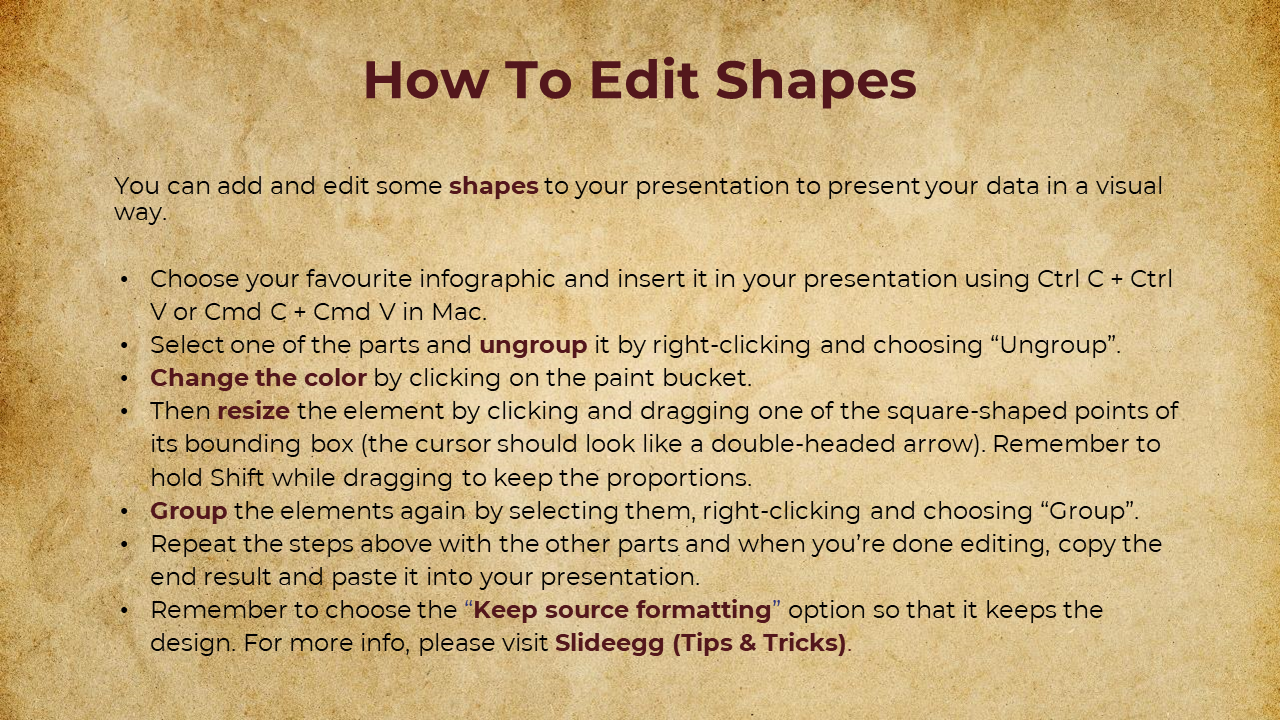 How To Edit Shapes

You can add and edit some shapes to your presentation to present your data in a visual way.

• Choose your favourite infographic and insert it in your presentation using Ctrl C + Ctrl V or Cmd C + Cmd V in Mac.
• Select one of the parts and ungroup it by right-clicking and choosing “Ungroup”.
• Change the color by clicking on the paint bucket.
• Then resize the element by clicking and dragging one of the square-shaped points of its bounding box (the cursor should look like a double-headed arrow). Remember to hold Shift while dragging to keep the proportions.
• Group the elements again by selecting them, right-clicking and choosing “Group”.
• Repeat the steps above with the other parts and when you’re done editing, copy the end result and paste it into your presentation.
• Remember to choose the “Keep source formatting” option so that it keeps the design. For more info, please visit Slideegg (Tips & Tricks).